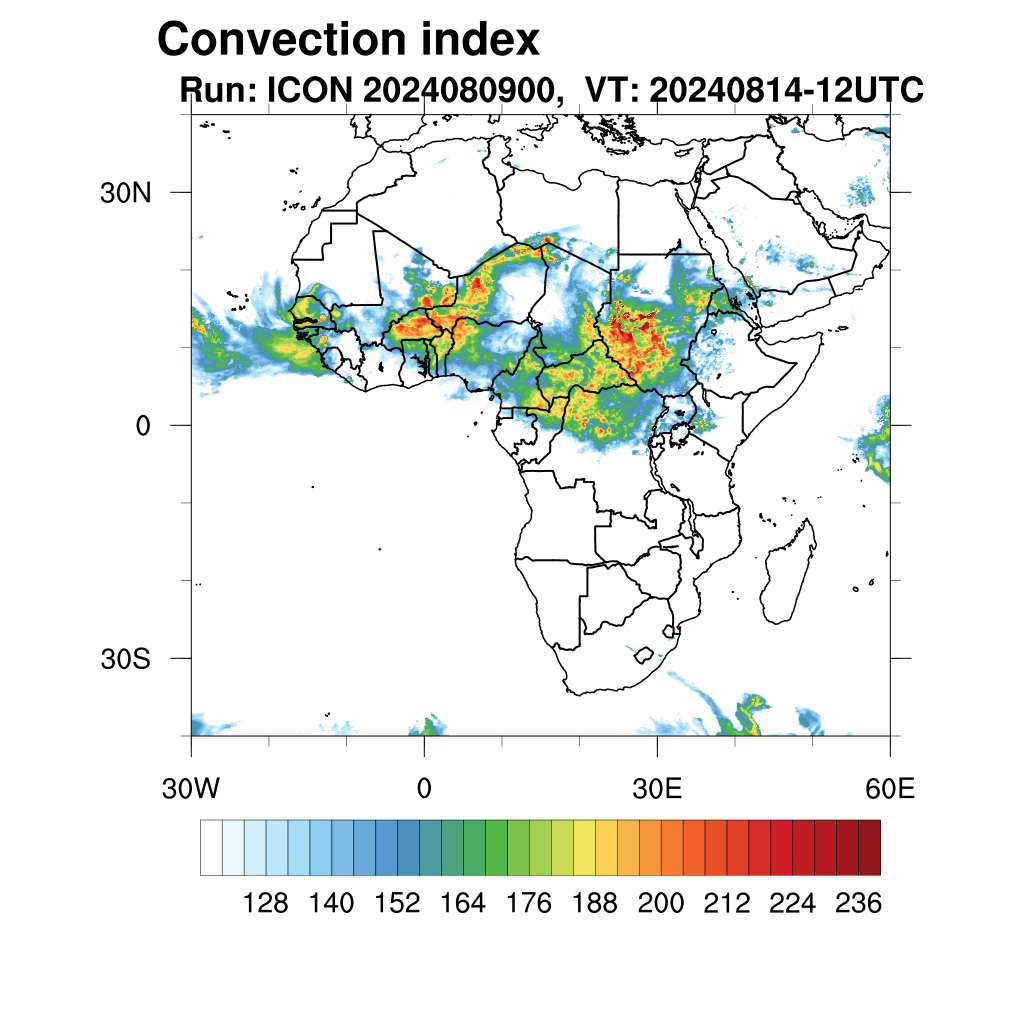 Convection index
Run: ICON 2024080900, VT: 20240814-12UTC

30N
0
30S

30W
0
30E
60E

128 140 152 164 176 188 200 212 224 236